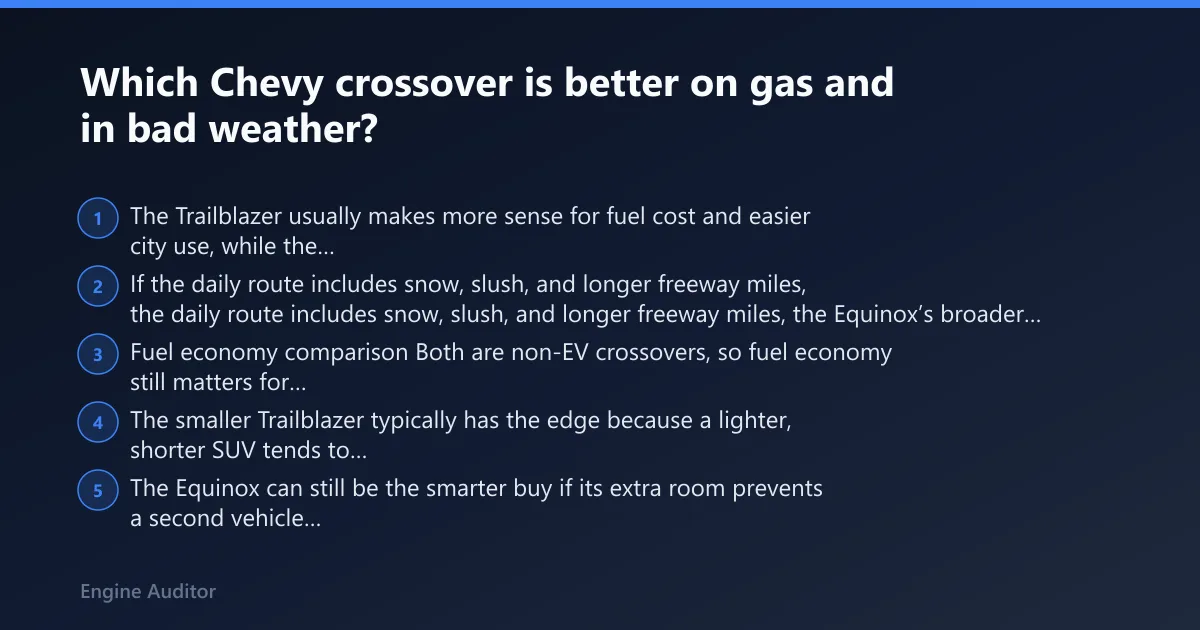 Which Chevy crossover is better on gas and in bad weather?

1 The Trailblazer usually makes more sense for fuel cost and easier city use, while the...

2 If the daily route includes snow, slush, and longer freeway miles, the daily route includes snow, slush, and longer freeway miles, the Equinox's broader...

3 Fuel economy comparison Both are non-EV crossovers, so fuel economy still matters for...

4 The smaller Trailblazer typically has the edge because a lighter, shorter SUV tends to...

5 The Equinox can still be the smarter buy if its extra room prevents a second vehicle...

Engine Auditor